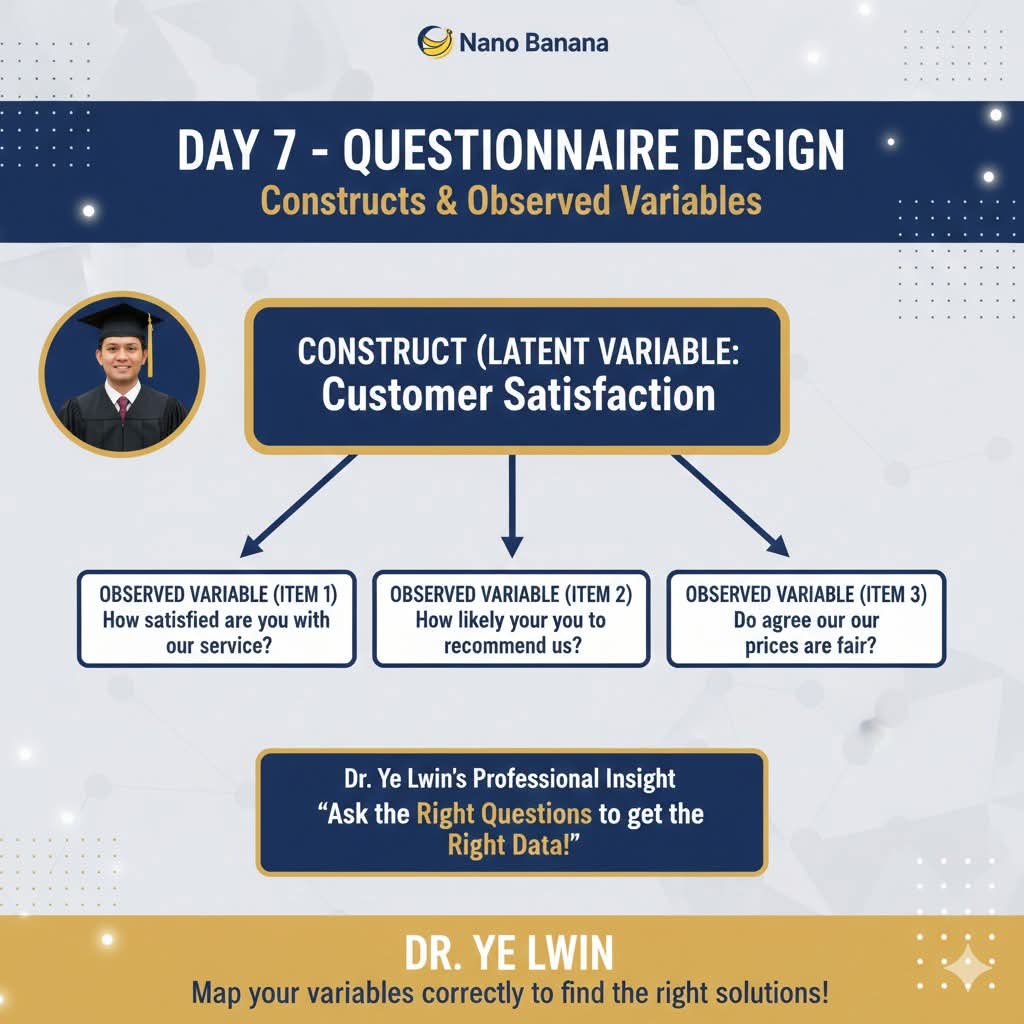 Nano Banana

DAY 7 - QUESTIONNAIRE DESIGN
Constructs & Observed Variables

CONSTRUCT (LATENT VARIABLE:
Customer Satisfaction

OBSERVED VARIABLE (ITEM 1)
How satisfied are you with our service?

OBSERVED VARIABLE (ITEM 2)
How likely your you to recommend us?

OBSERVED VARIABLE (ITEM 3)
Do agree our our prices are fair?

Dr. Ye Lwin's Professional Insight
"Ask the Right Questions to get the Right Data!"

DR. YE LWIN
Map your variables correctly to find the right solutions!